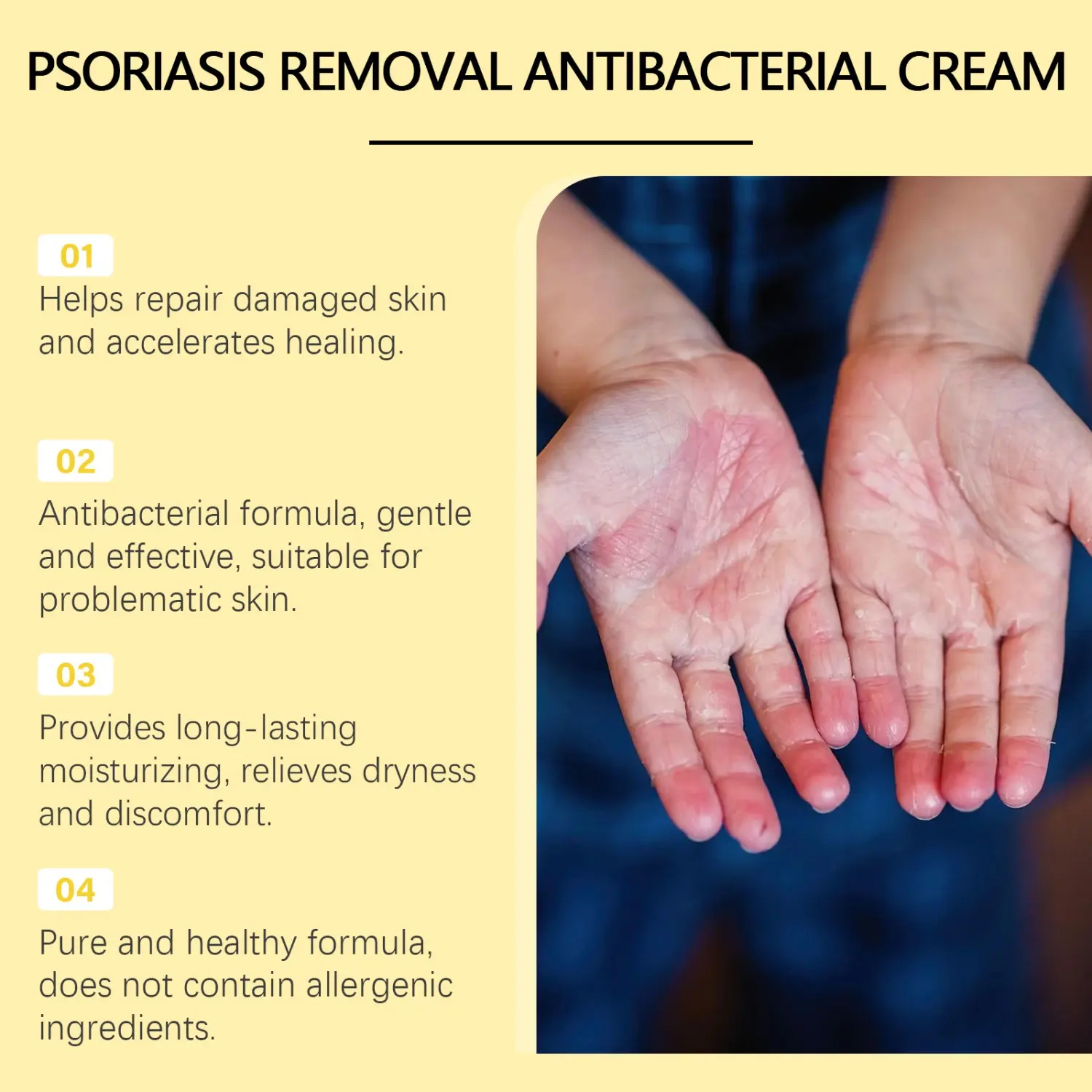 PSORIASIS REMOVAL ANTIBACTERIAL CREAM

01
Helps repair damaged skin and accelerates healing.

02
Antibacterial formula, gentle and effective, suitable for problematic skin.

03
Provides long-lasting moisturizing, relieves dryness and discomfort.

04
Pure and healthy formula, does not contain allergenic ingredients.